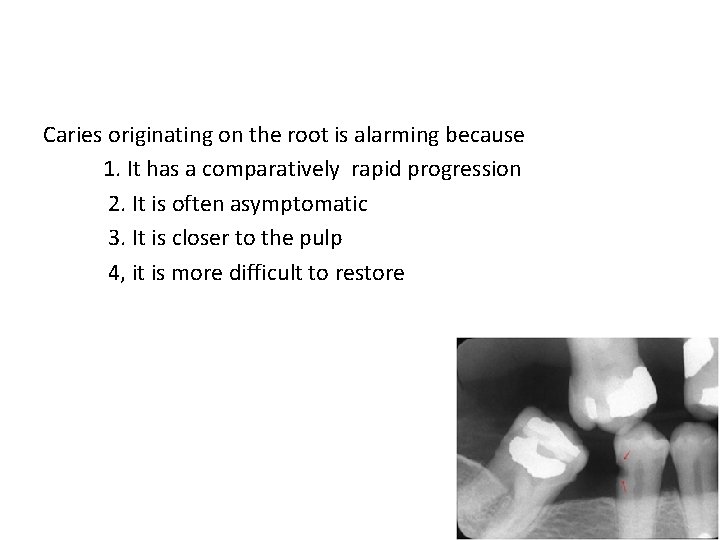 Caries originating on the root is alarming because

1. It has a comparatively rapid progression

2. It is often asymptomatic

3. It is closer to the pulp

4, it is more difficult to restore